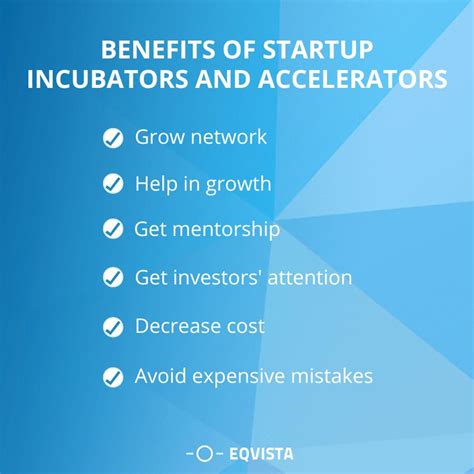 BENEFITS OF STARTUP INCUBATORS AND ACCELERATORS

Grow network

Help in growth

Get mentorship

Get investors' attention

Decrease cost

Avoid expensive mistakes

EQVISTA